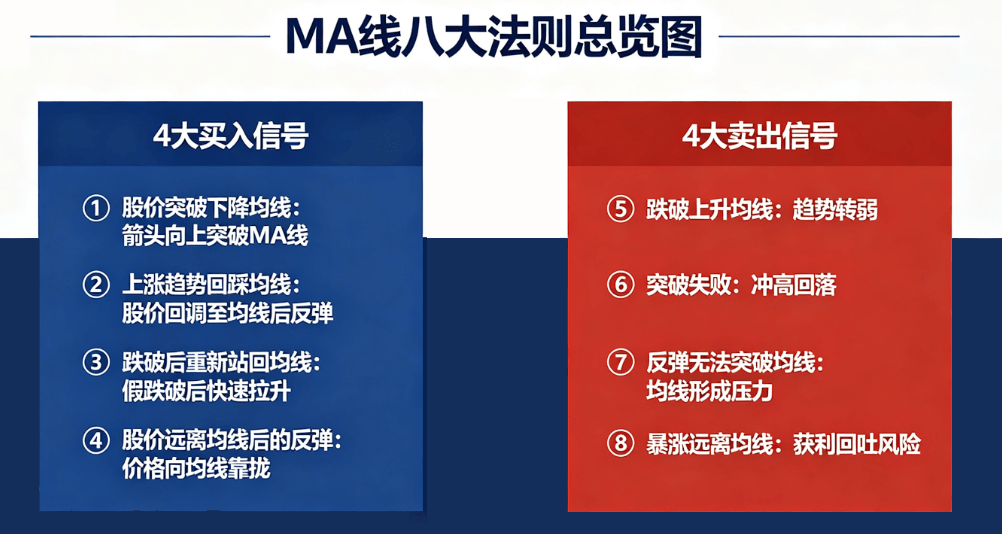 MA线八大法则总览图

4大买入信号

① 股价突破下降均线：箭头向上突破MA线

② 上涨趋势回踩均线：股价回调至均线后反弹

③ 跌破后重新站回均线：假跌破后快速拉升

④ 股价远离均线后的反弹：价格向均线靠拢

4大卖出信号

⑤ 跌破上升均线：趋势转弱

⑥ 突破失败：冲高回落

⑦ 反弹无法突破均线：均线形成压力

⑧ 暴涨远离均线：获利回吐风险